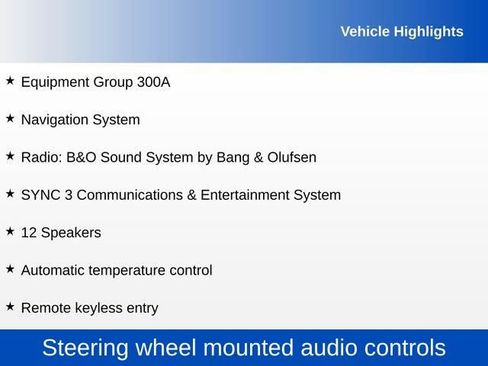 Vehicle Highlights

★ Equipment Group 300A

★ Navigation System

★ Radio: B&O Sound System by Bang & Olufsen

★ SYNC 3 Communications & Entertainment System

★ 12 Speakers

★ Automatic temperature control

★ Remote keyless entry

Steering wheel mounted audio controls